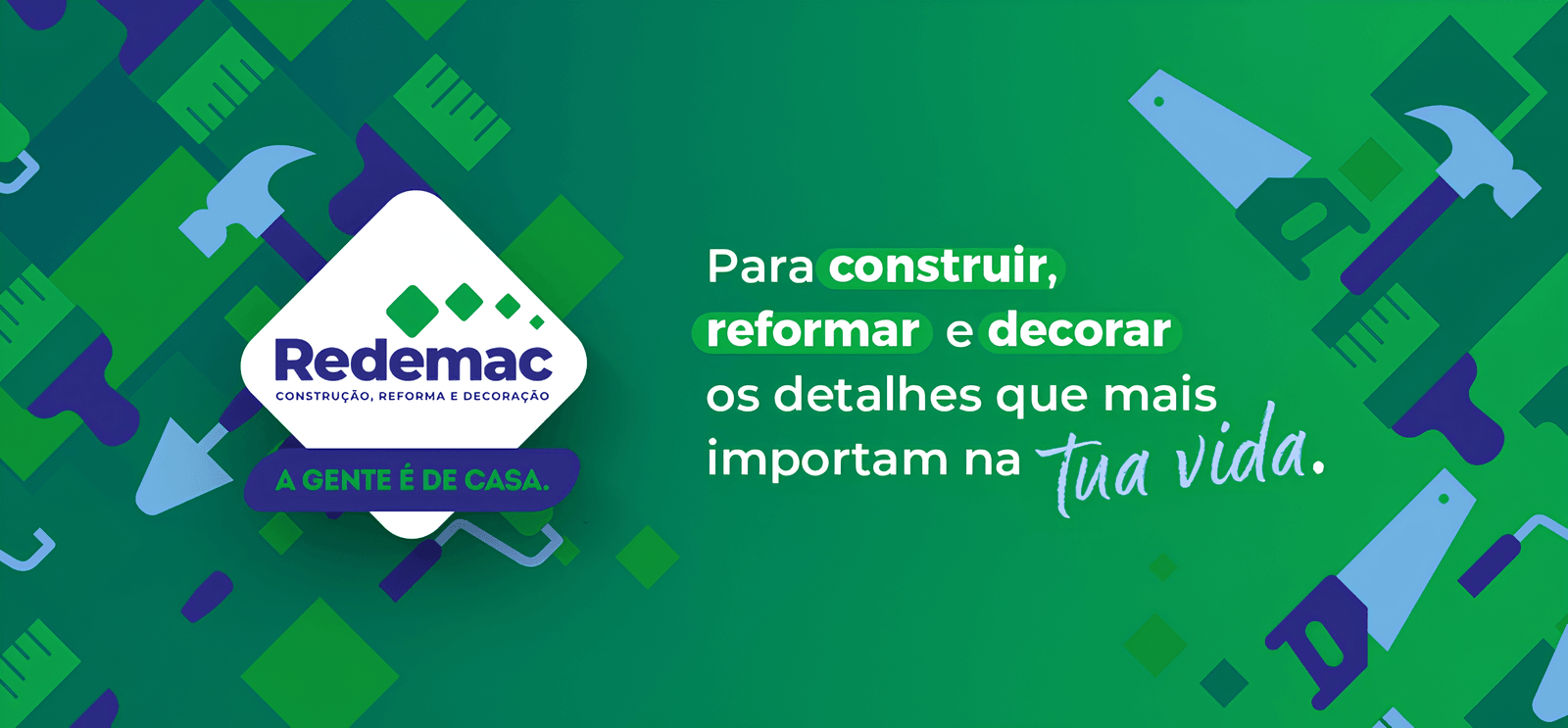 Redemac
CONSTRUÇÃO, REFORMA E DECORAÇÃO
A GENTE É DE CASA.

Para construir, reformar e decorar os detalhes que mais importam na tua vida.